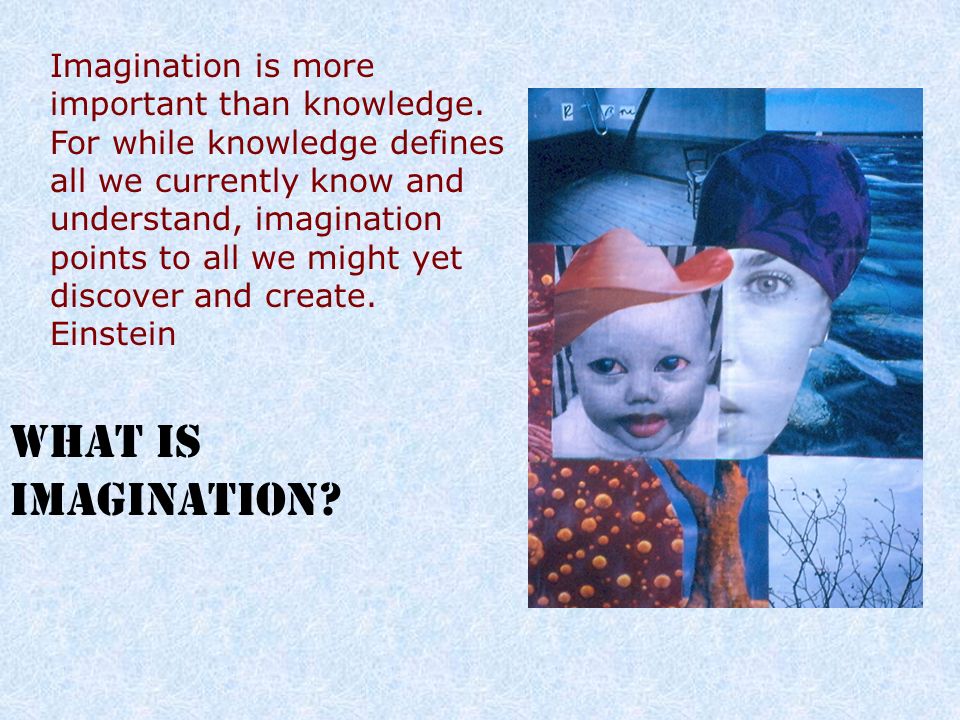 Imagination is more important than knowledge. For while knowledge defines all we currently know and understand, imagination points to all we might yet discover and create.
Einstein

WHAT IS IMAGINATION?